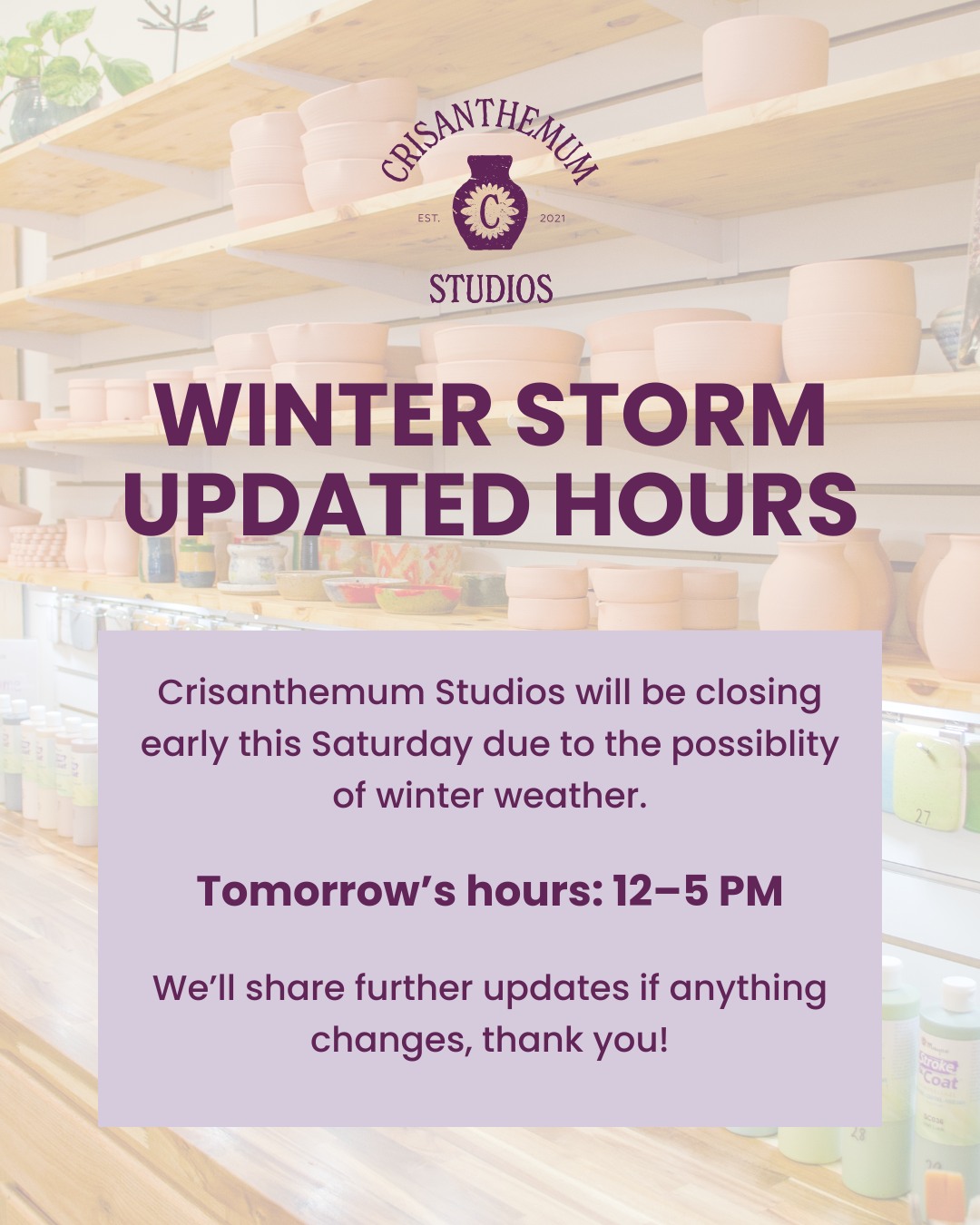 CRISANTHEMUM
EST. C 2021
STUDIOS

WINTER STORM UPDATED HOURS

Crisanthemum Studios will be closing early this Saturday due to the possiblity of winter weather.

Tomorrow's hours: 12–5 PM

We'll share further updates if anything changes, thank you!

27

Stroke & Coat

28